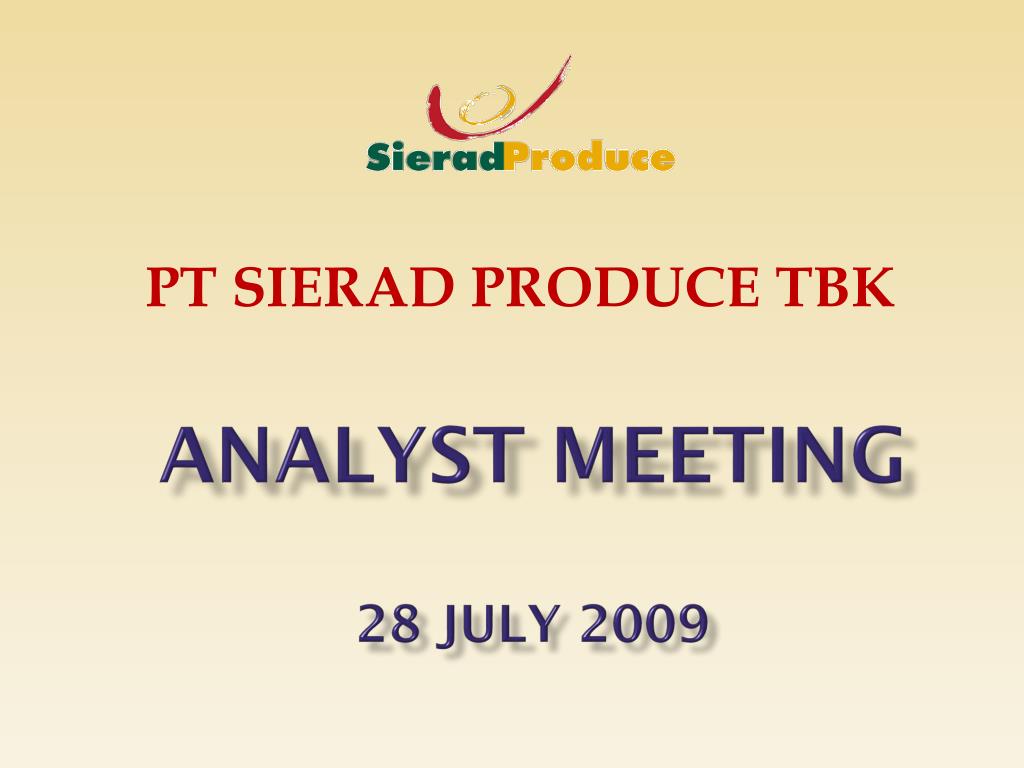 SieradProduce

PT SIERAD PRODUCE TBK

ANALYST MEETING

28 JULY 2009